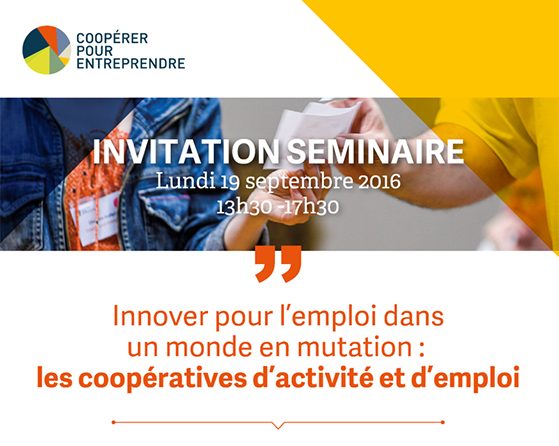 COOPÉRER
POUR
ENTREPRENDRE

INVITATION SEMINAIRE
Lundi 19 septembre 2016
13h30 -17h30

Innover pour l'emploi dans un monde en mutation : les coopératives d'activité et d'emploi